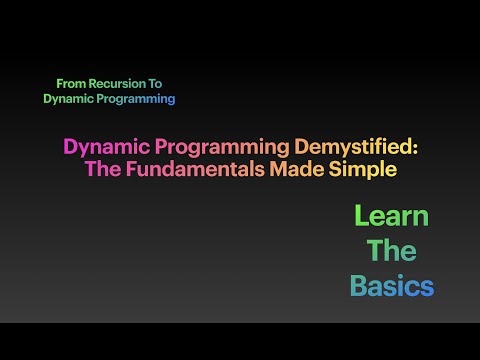 From Recursion To Dynamic Programming

Dynamic Programming Demystified: The Fundamentals Made Simple

Learn The Basics